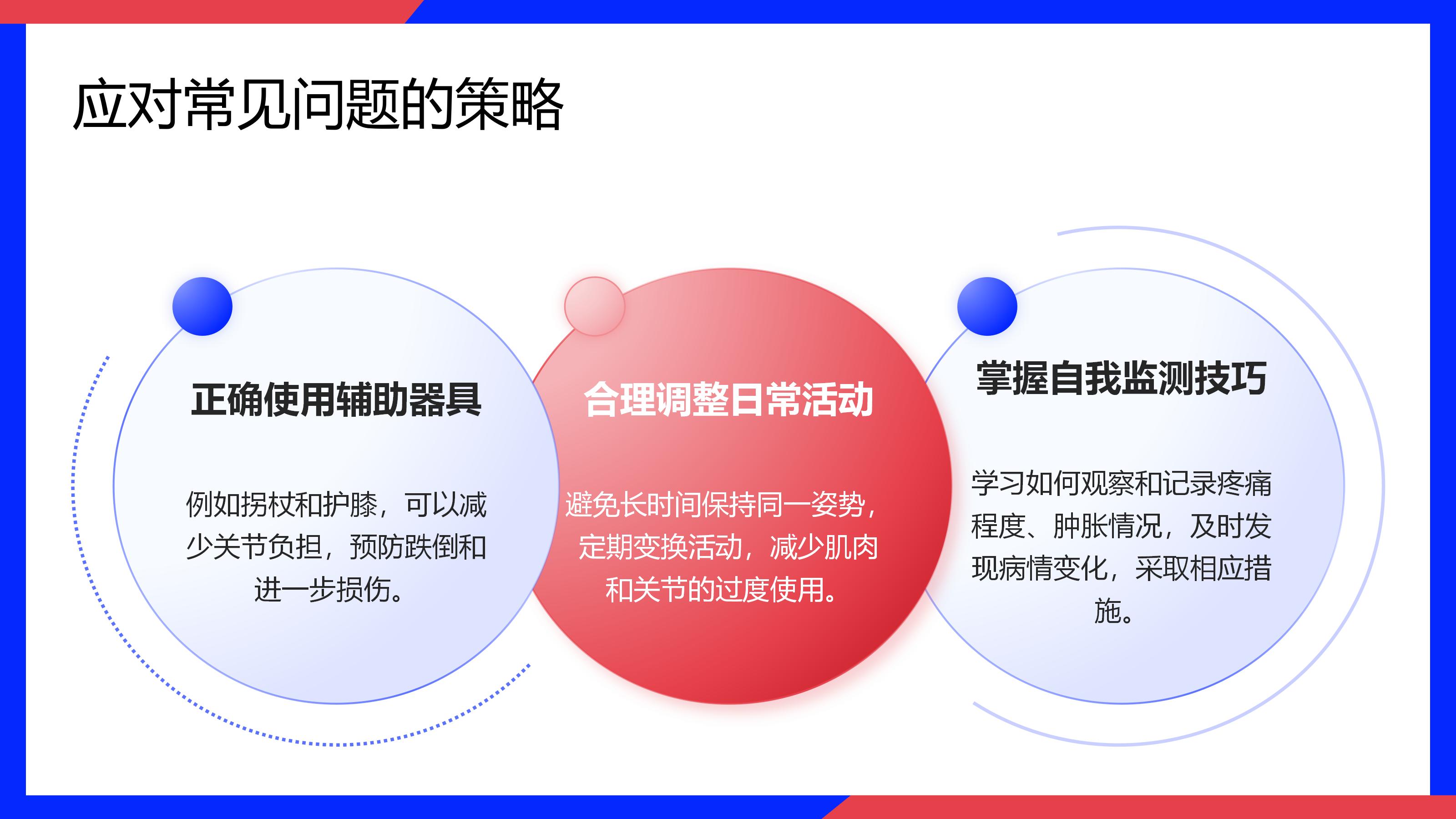 应对常见问题的策略

正确使用辅助器具

例如拐杖和护膝，可以减少关节负担，预防跌倒和进一步损伤。

合理调整日常活动

避免长时间保持同一姿势，定期变换活动，减少肌肉和关节的过度使用。

掌握自我监测技巧

学习如何观察和记录疼痛程度、肿胀情况，及时发现病情变化，采取相应措施。